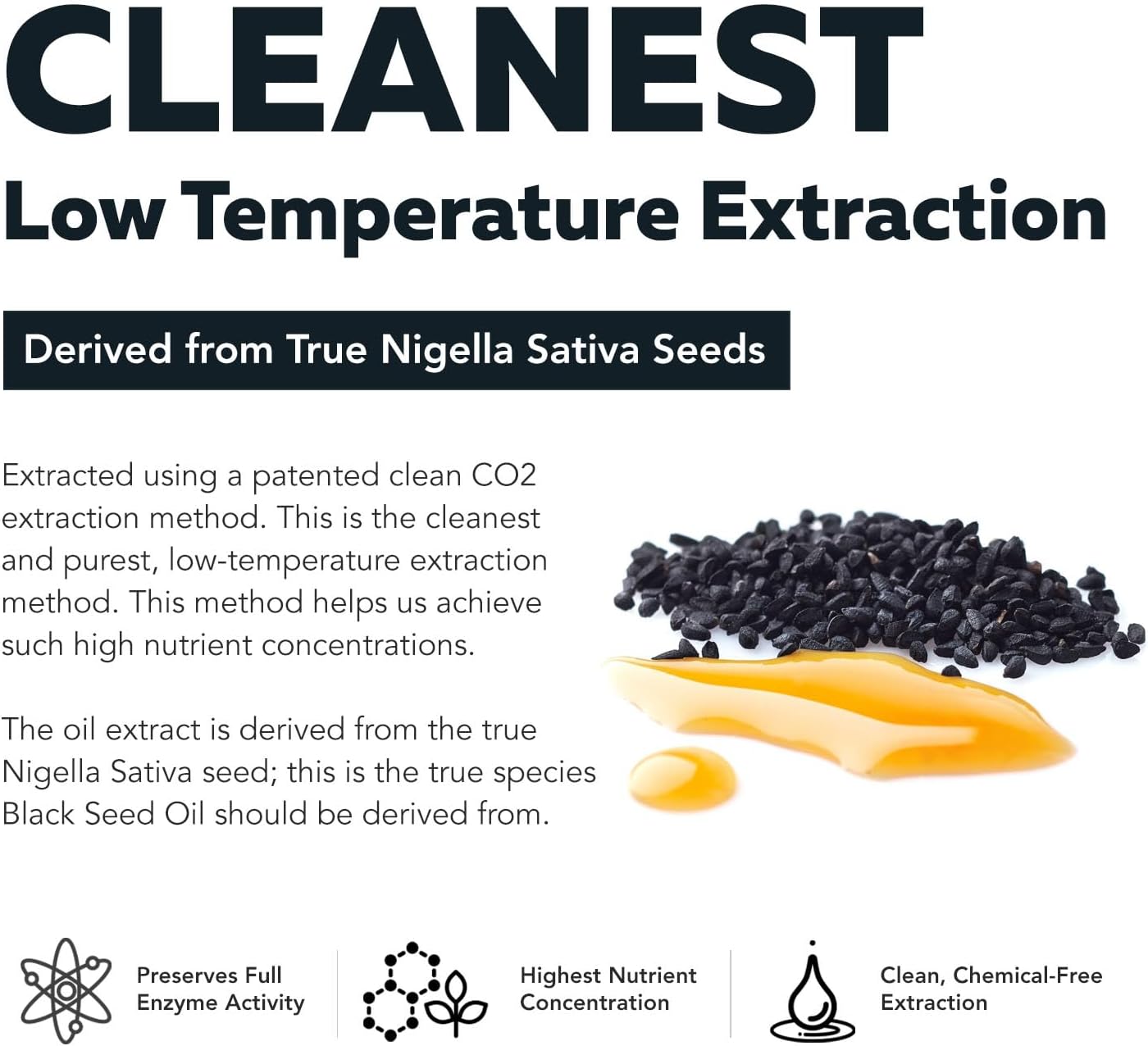 CLEANEST
Low Temperature Extraction

Derived from True Nigella Sativa Seeds

Extracted using a patented clean CO2 extraction method. This is the cleanest and purest, low-temperature extraction method. This method helps us achieve such high nutrient concentrations.

The oil extract is derived from the true Nigella Sativa seed; this is the true species Black Seed Oil should be derived from.

Preserves Full Enzyme Activity

Highest Nutrient Concentration

Clean, Chemical-Free Extraction